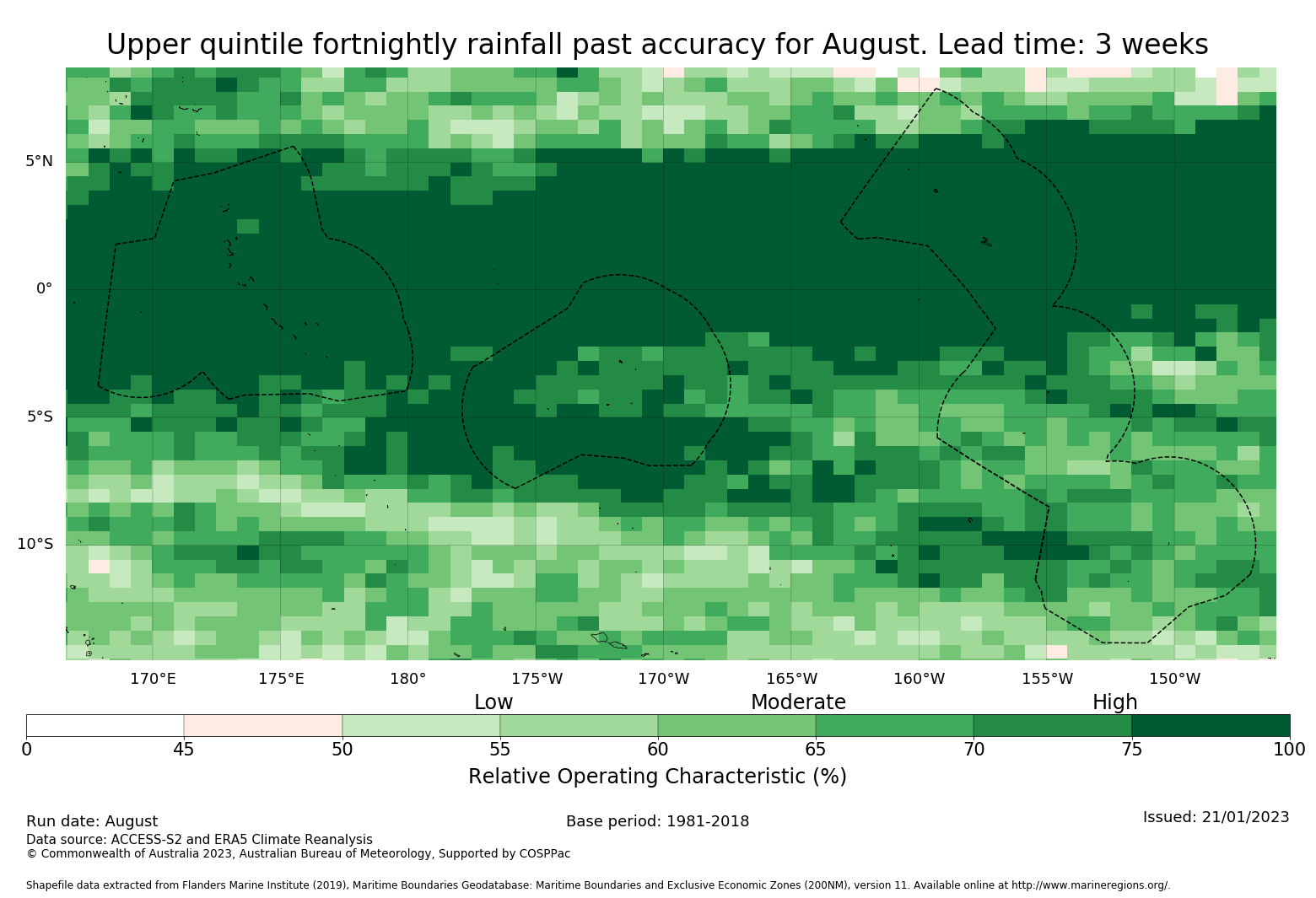 Upper quintile fortnightly rainfall past accuracy for August. Lead time: 3 weeks

5°N
0°
5°S
10°S

170°E 175°E 180° 175°W 170°W 165°W 160°W 155°W 150°W

Low Moderate High

0 45 50 55 60 65 70 75 100

Relative Operating Characteristic (%)

Run date: August
Base period: 1981-2018
Issued: 21/01/2023
Data source: ACCESS-S2 and ERA5 Climate Reanalysis
© Commonwealth of Australia 2023, Australian Bureau of Meteorology, Supported by COSPPac

Shapefile data extracted from Flanders Marine Institute (2019), Maritime Boundaries Geodatabase: Maritime Boundaries and Exclusive Economic Zones (200NM), version 11. Available online at http://www.marineregions.org/.